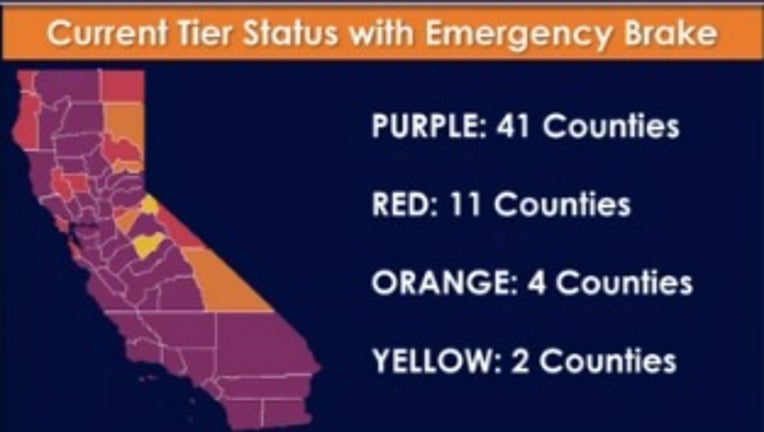 Current Tier Status with Emergency Brake

PURPLE: 41 Counties

RED: 11 Counties

ORANGE: 4 Counties

YELLOW: 2 Counties